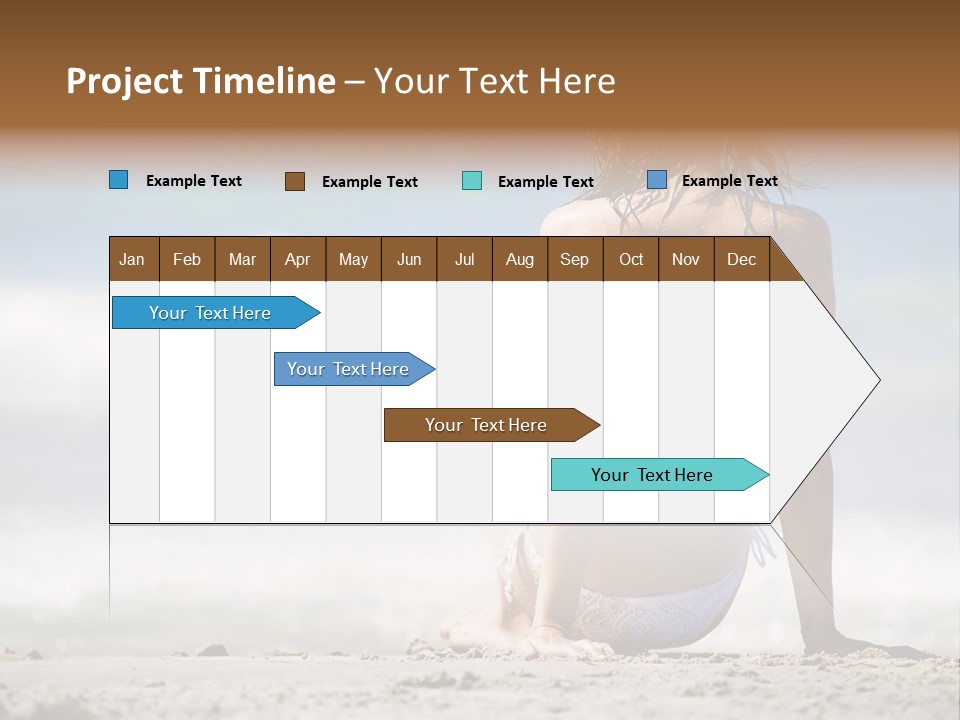 Project Timeline – Your Text Here

Example Text Example Text Example Text Example Text

| Jan | Feb | Mar | Apr | May | Jun | Jul | Aug | Sep | Oct | Nov | Dec |
|---|---|---|---|---|---|---|---|---|---|---|---|

Your Text Here

Your Text Here

Your Text Here

Your Text Here